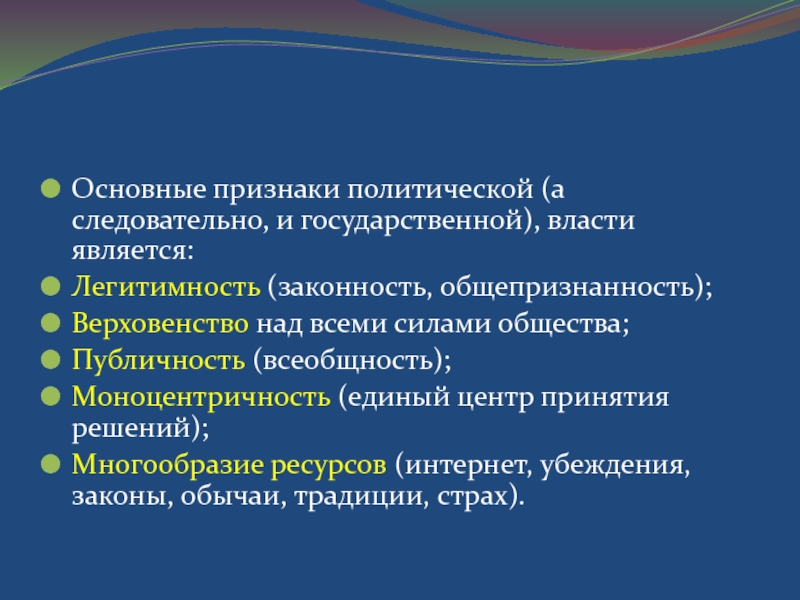 Основные признаки политической (а следовательно, и государственной), власти является:

Легитимность (законность, общепризнанность);

Верховенство над всеми силами общества;

Публичность (всеобщность);

Моноцентричность (единый центр принятия решений);

Многообразие ресурсов (интернет, убеждения, законы, обычаи, традиции, страх).